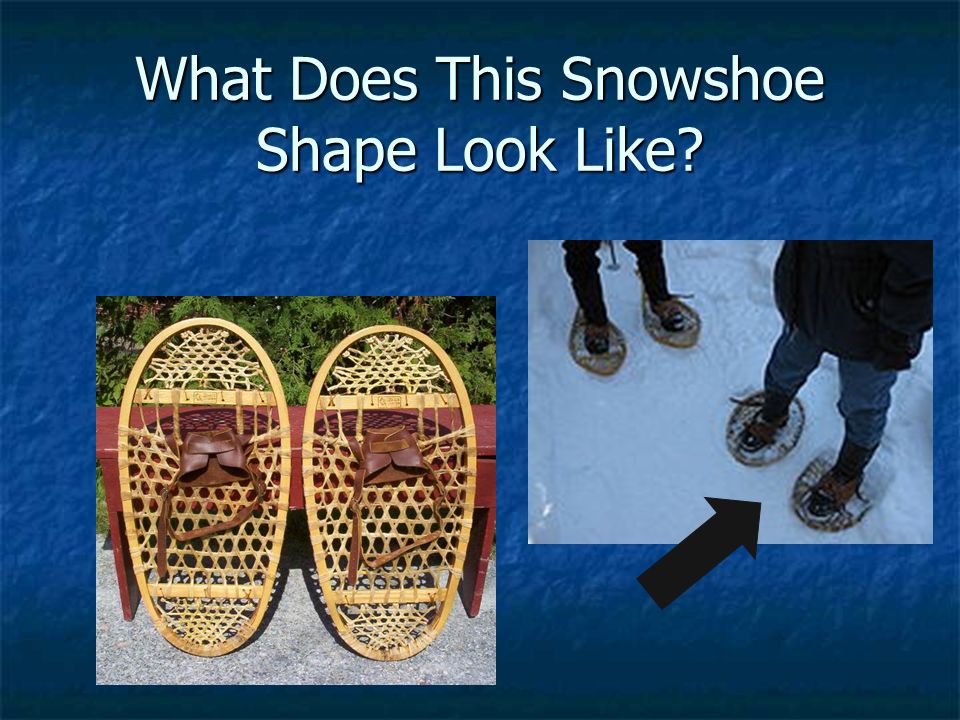 What Does This Snowshoe Shape Look Like?